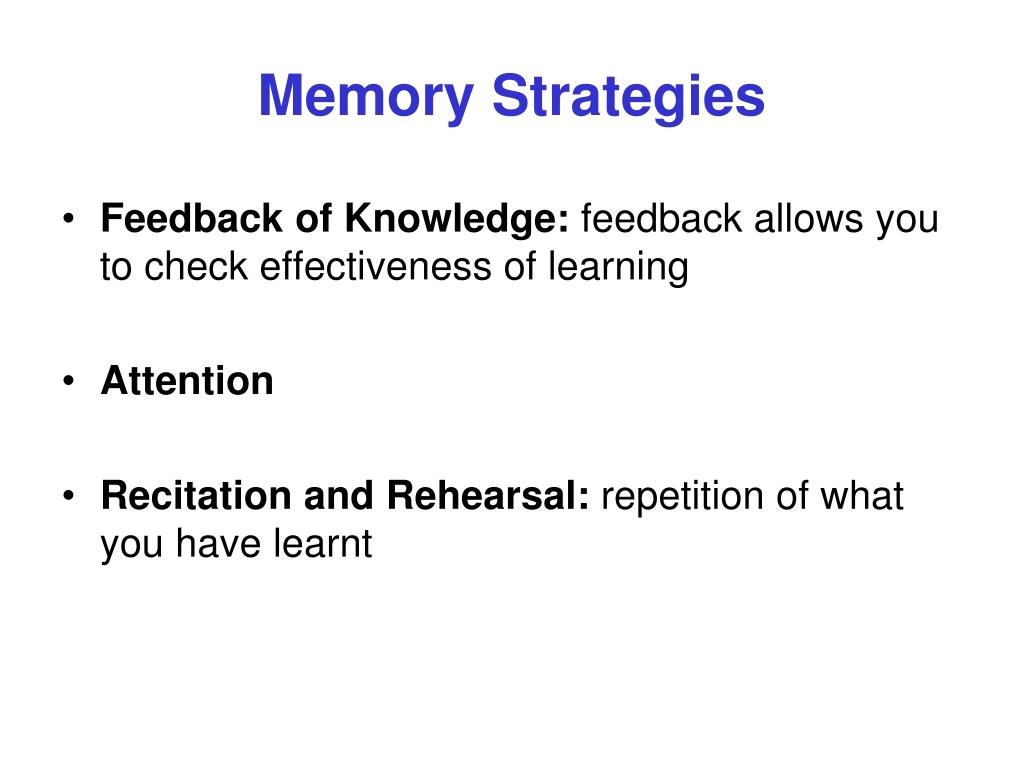 Memory Strategies

• Feedback of Knowledge: feedback allows you to check effectiveness of learning

• Attention

• Recitation and Rehearsal: repetition of what you have learnt